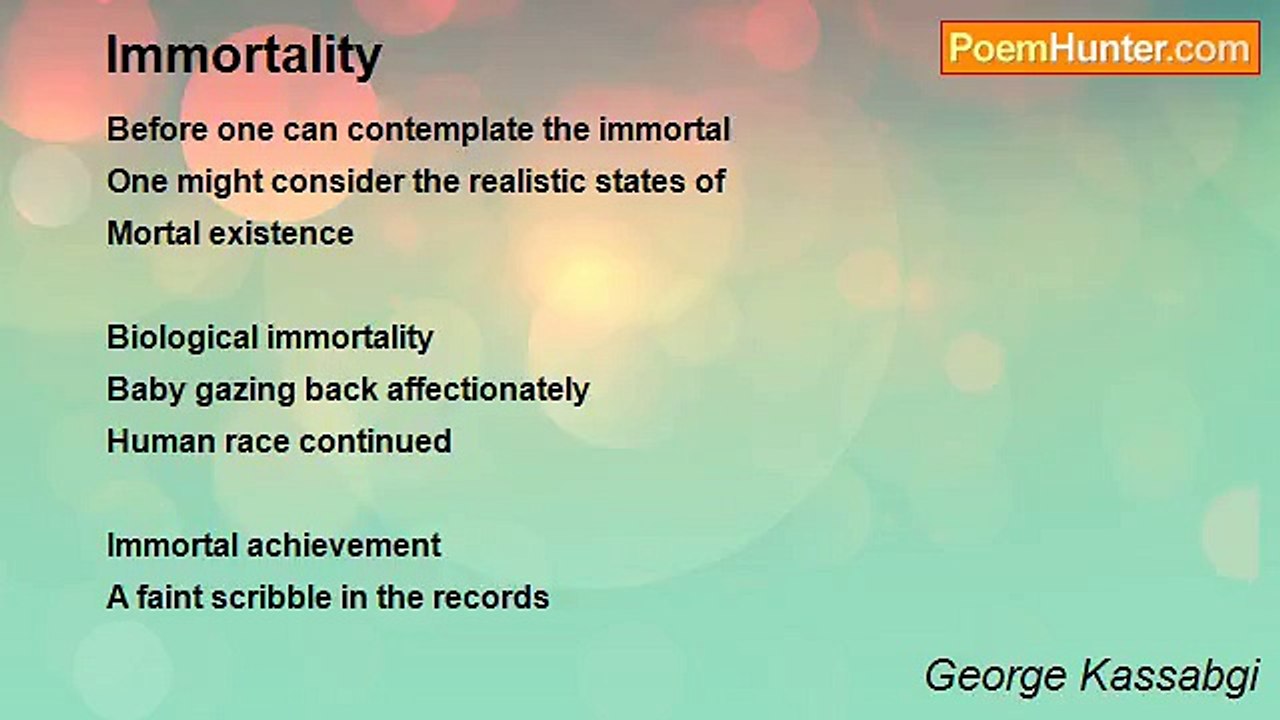 Immortality

PoemHunter.com

Before one can contemplate the immortal
One might consider the realistic states of
Mortal existence

Biological immortality
Baby gazing back affectionately
Human race continued

Immortal achievement
A faint scribble in the records

George Kassabgi